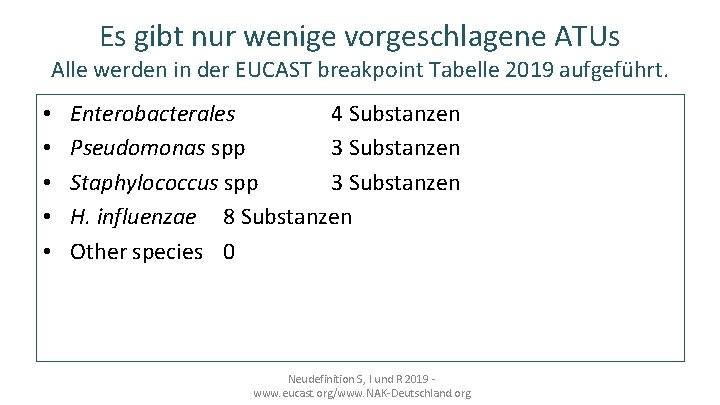 Es gibt nur wenige vorgeschlagene ATUs
Alle werden in der EUCAST breakpoint Tabelle 2019 aufgeführt.

• Enterobacterales 4 Substanzen
• Pseudomonas spp 3 Substanzen
• Staphylococcus spp 3 Substanzen
• H. influenzae 8 Substanzen
• Other species 0

Neudefinition S, I und R 2019 -
www.eucast.org/www.NAK-Deutschland.org